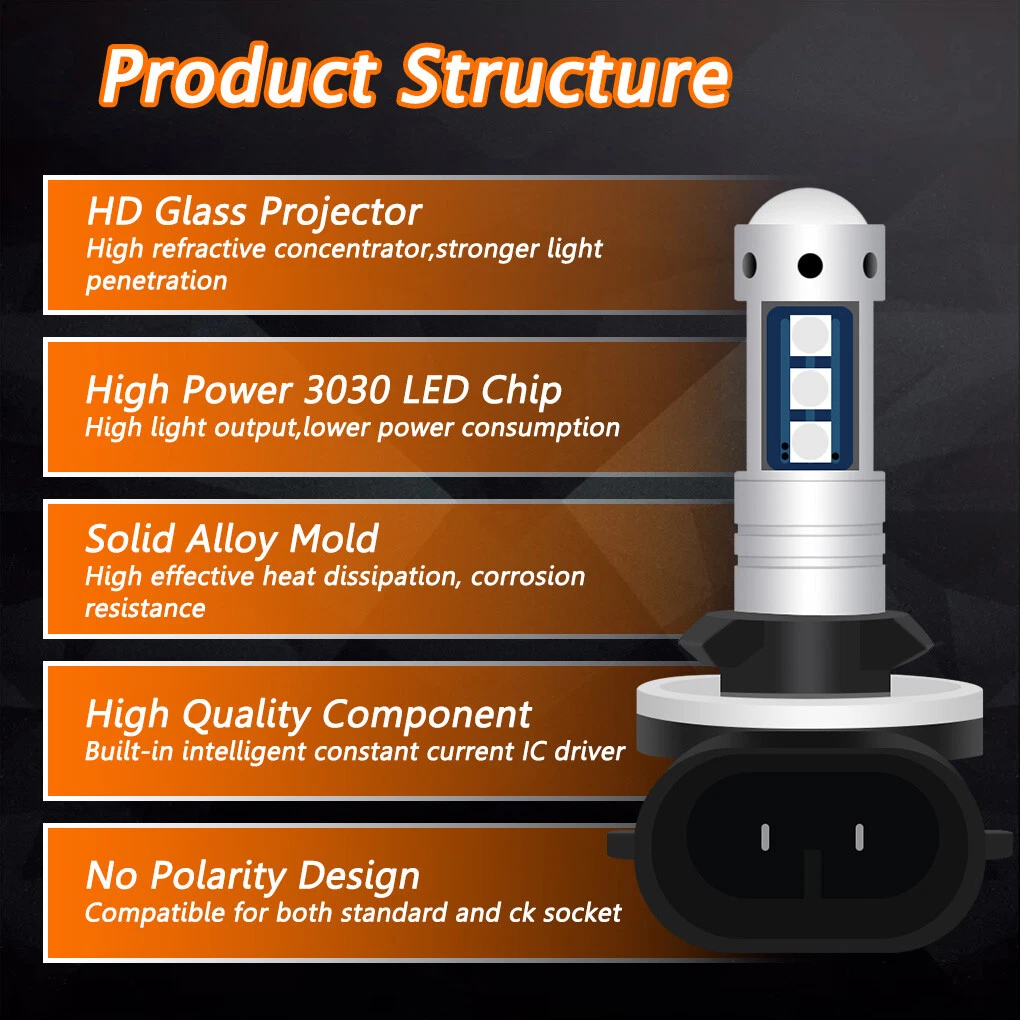 Product Structure

HD Glass Projector
High refractive concentrator,stronger light penetration

High Power 3030 LED Chip
High light output,lower power consumption

Solid Alloy Mold
High effective heat dissipation, corrosion resistance

High Quality Component
Built-in intelligent constant current IC driver

No Polarity Design
Compatible for both standard and ck socket